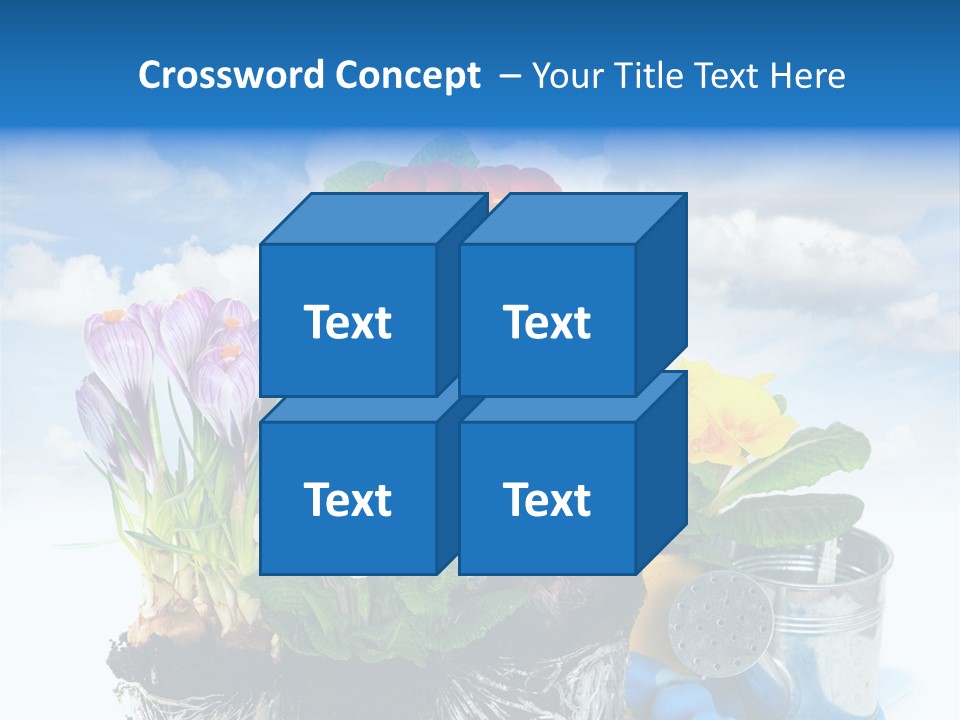 Crossword Concept – Your Title Text Here

Text

Text

Text

Text